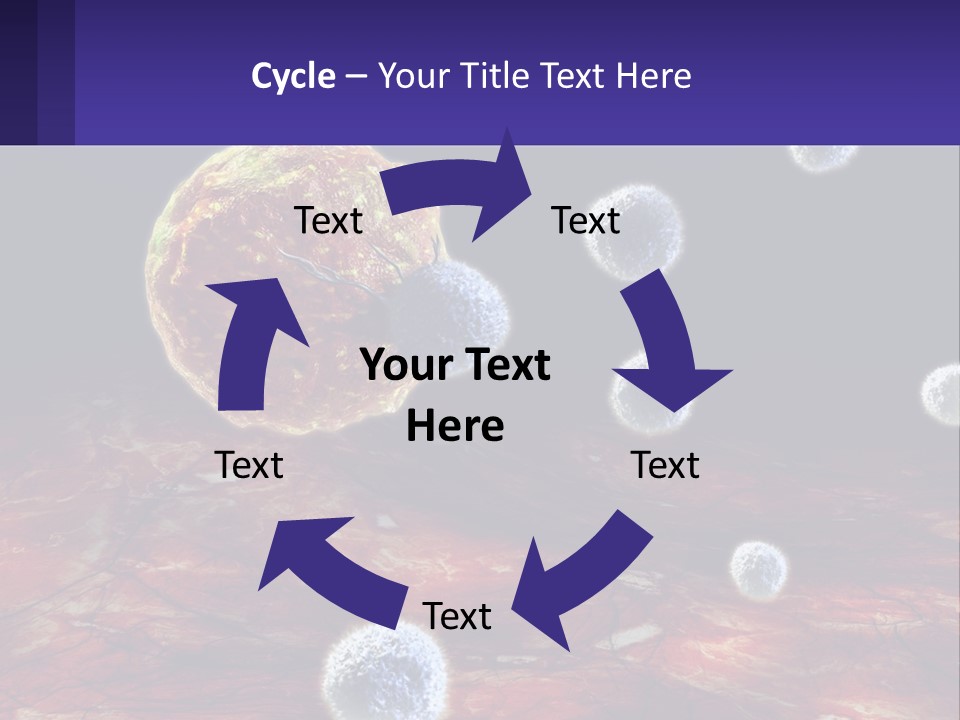 Cycle – Your Title Text Here

Text

Text

Your Text Here

Text

Text

Text